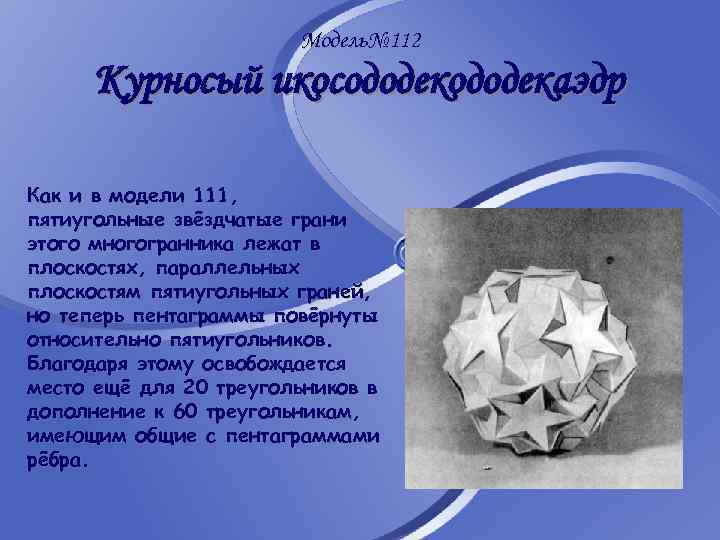 Модель№112

Курносый икосододекододекаэдр

Как и в модели 111, пятиугольные звёздчатые грани этого многогранника лежат в плоскостях, параллельных плоскостям пятиугольных граней, но теперь пентаграммы повёрнуты относительно пятиугольников. Благодаря этому освобождается место ещё для 20 треугольников в дополнение к 60 треугольникам, имеющим общие с пентаграммами рёбра.